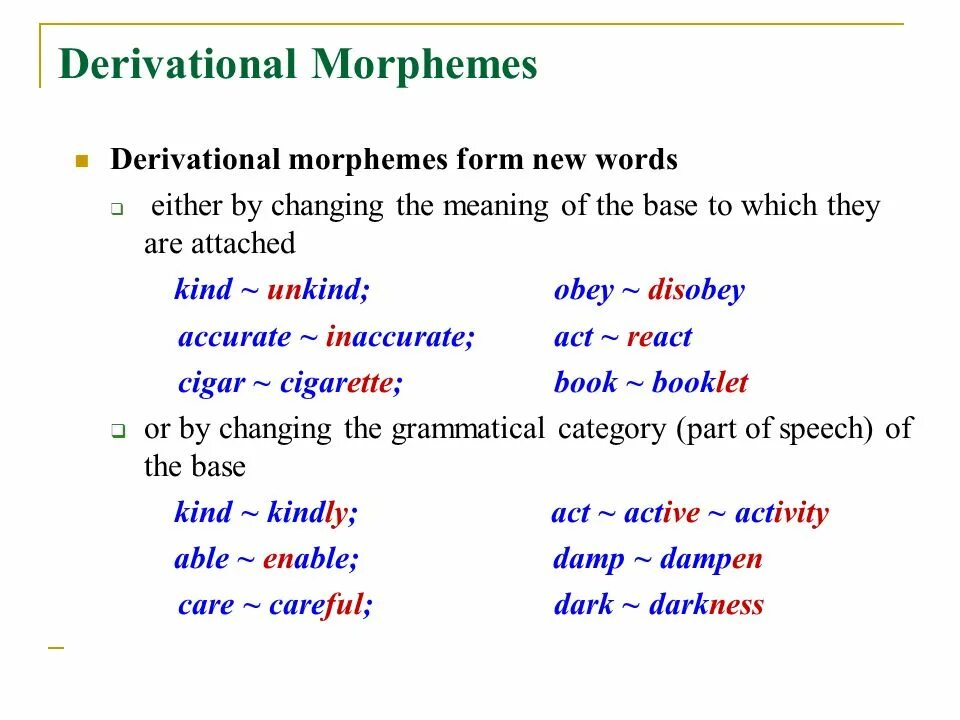 Derivational Morphemes

Derivational morphemes form new words

either by changing the meaning of the base to which they are attached

kind ~ unkind; obey ~ disobey

accurate ~ inaccurate; act ~ react

cigar ~ cigarette; book ~ booklet

or by changing the grammatical category (part of speech) of the base

kind ~ kindly; act ~ active ~ activity

able ~ enable; damp ~ dampen

care ~ careful; dark ~ darkness